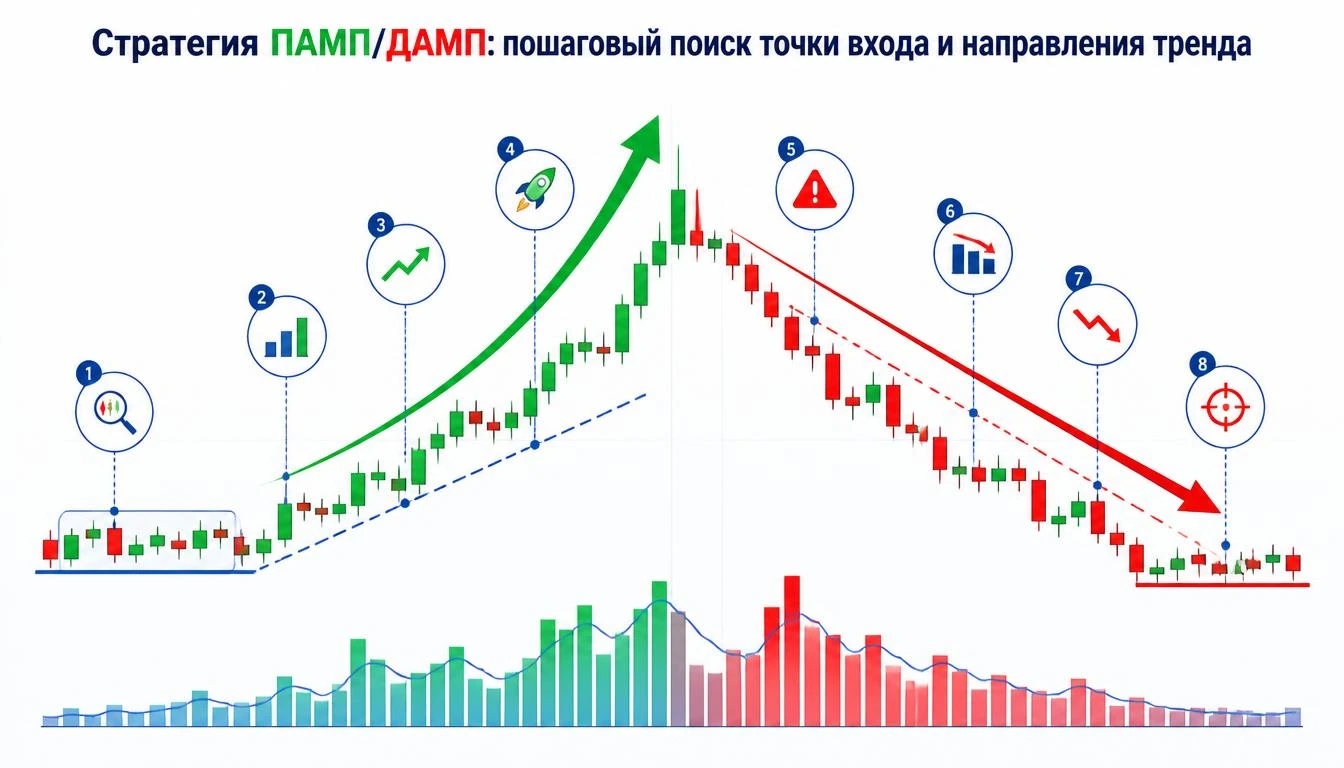 Стратегия ПАМП/ДАМП: пошаговый поиск точки входа и направления тренда

1

2

3

4

5

6

7

8